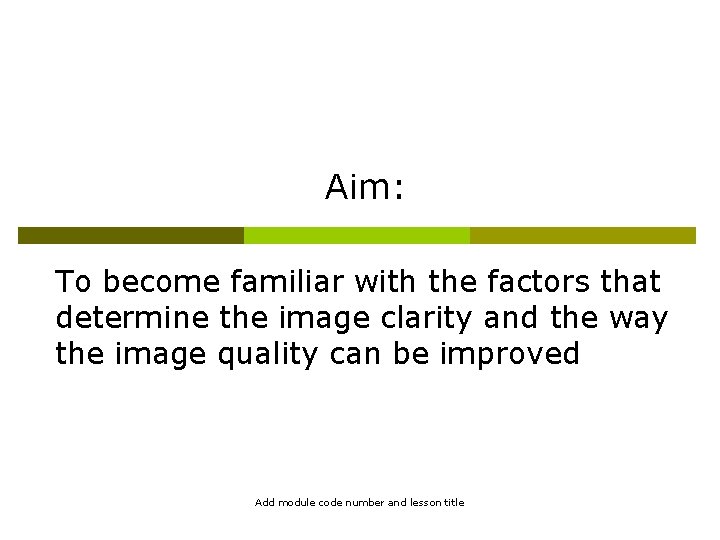 Aim:

To become familiar with the factors that determine the image clarity and the way the image quality can be improved

Add module code number and lesson title